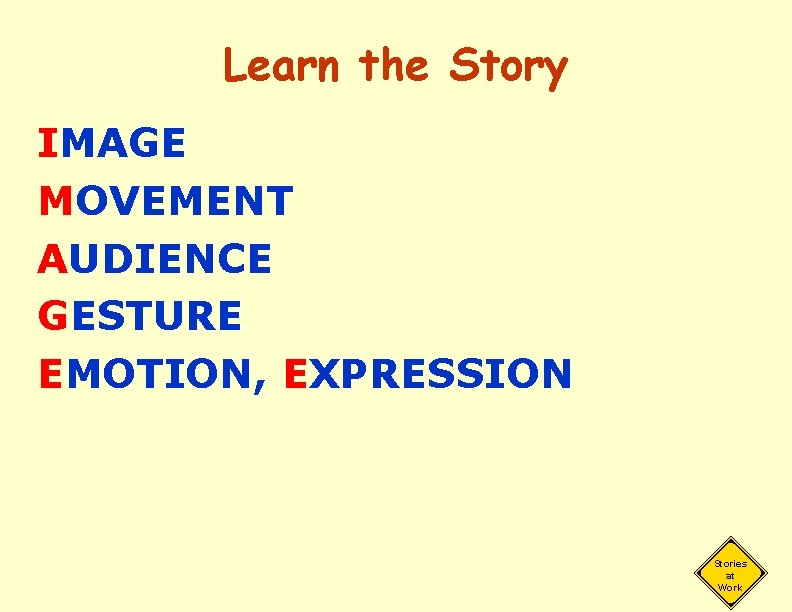 Learn the Story

IMAGE
MOVEMENT
AUDIENCE
GESTURE
EMOTION, EXPRESSION

Stories at Work